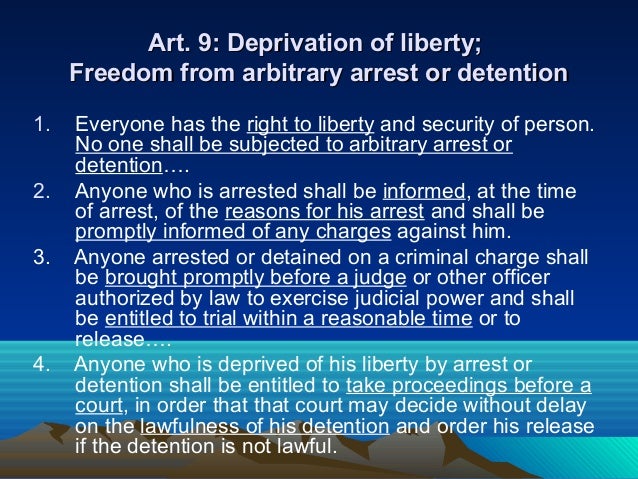 Art. 9: Deprivation of liberty;
Freedom from arbitrary arrest or detention

1. Everyone has the right to liberty and security of person. No one shall be subjected to arbitrary arrest or detention….
2. Anyone who is arrested shall be informed, at the time of arrest, of the reasons for his arrest and shall be promptly informed of any charges against him.
3. Anyone arrested or detained on a criminal charge shall be brought promptly before a judge or other officer authorized by law to exercise judicial power and shall be entitled to trial within a reasonable time or to release….
4. Anyone who is deprived of his liberty by arrest or detention shall be entitled to take proceedings before a court, in order that that court may decide without delay on the lawfulness of his detention and order his release if the detention is not lawful.